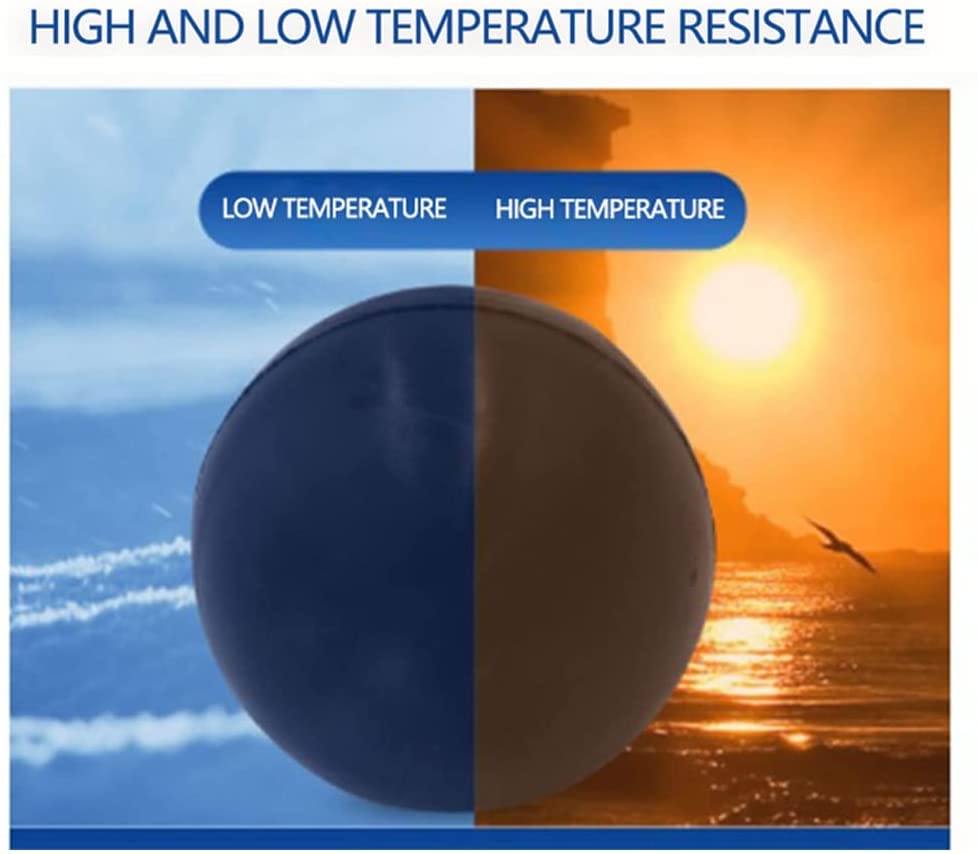 HIGH AND LOW TEMPERATURE RESISTANCE

LOW TEMPERATURE HIGH TEMPERATURE